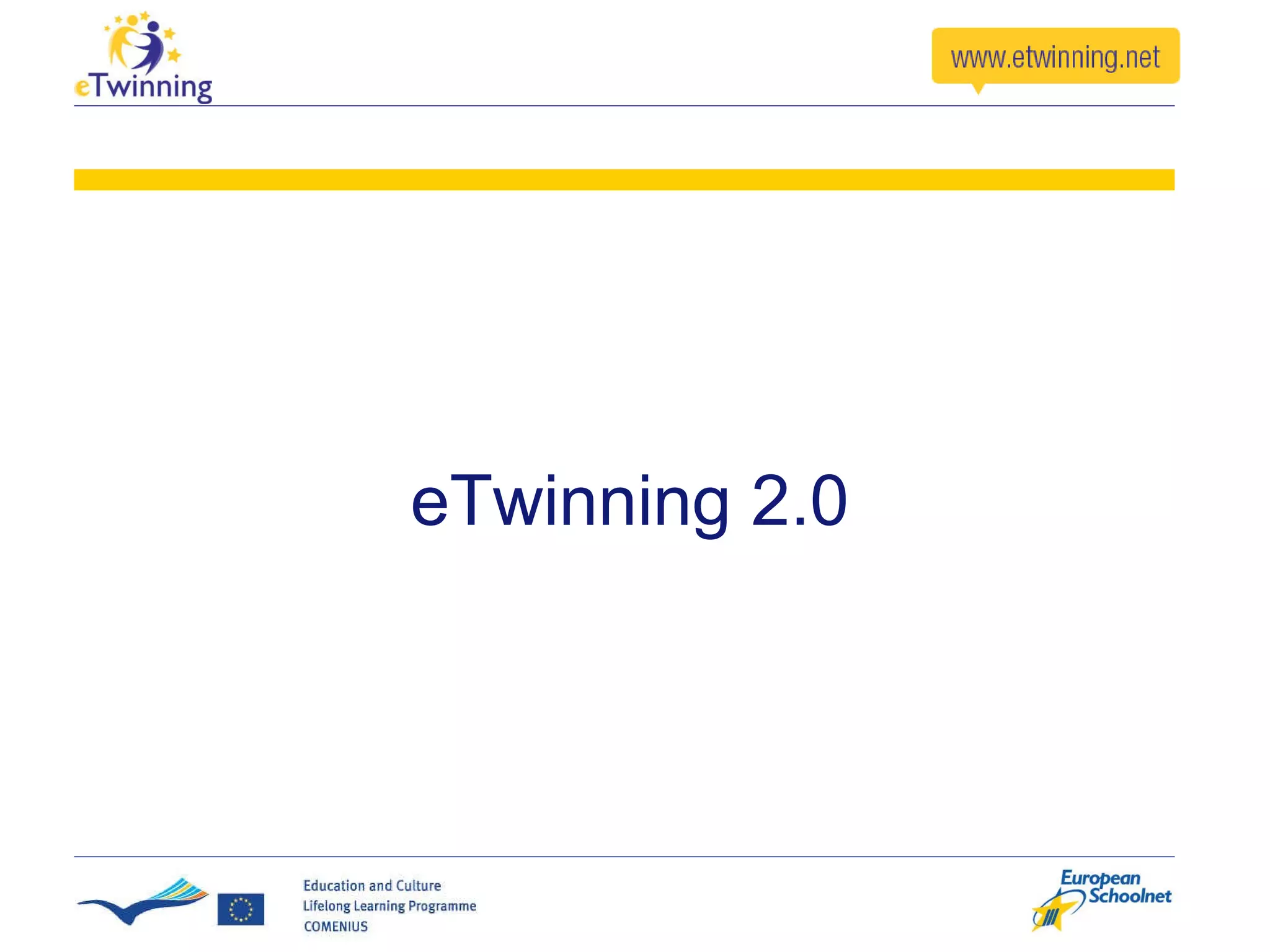 eTwinning

www.etwinning.net

eTwinning 2.0

Education and Culture
Lifelong Learning Programme
COMENIUS

European Schoolnet